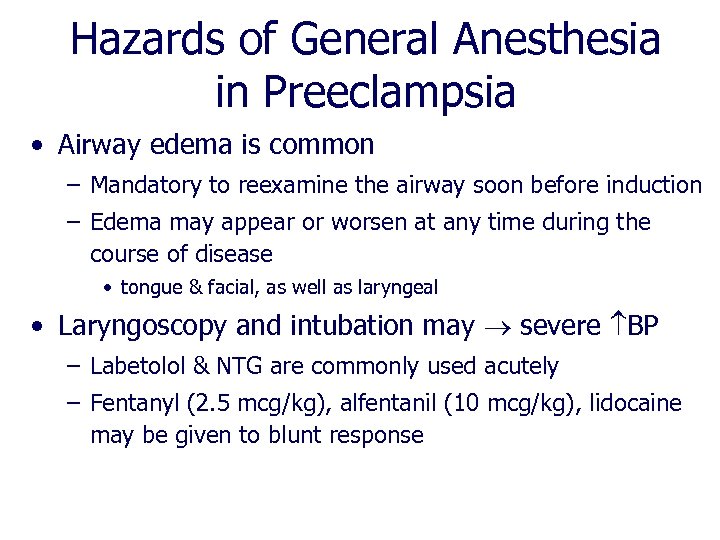 Hazards of General Anesthesia in Preeclampsia

• Airway edema is common
 – Mandatory to reexamine the airway soon before induction
 – Edema may appear or worsen at any time during the course of disease
  • tongue & facial, as well as laryngeal

• Laryngoscopy and intubation may $\rightarrow$ severe $\uparrow$BP
 – Labetolol & NTG are commonly used acutely
 – Fentanyl (2.5 mcg/kg), alfentanil (10 mcg/kg), lidocaine may be given to blunt response